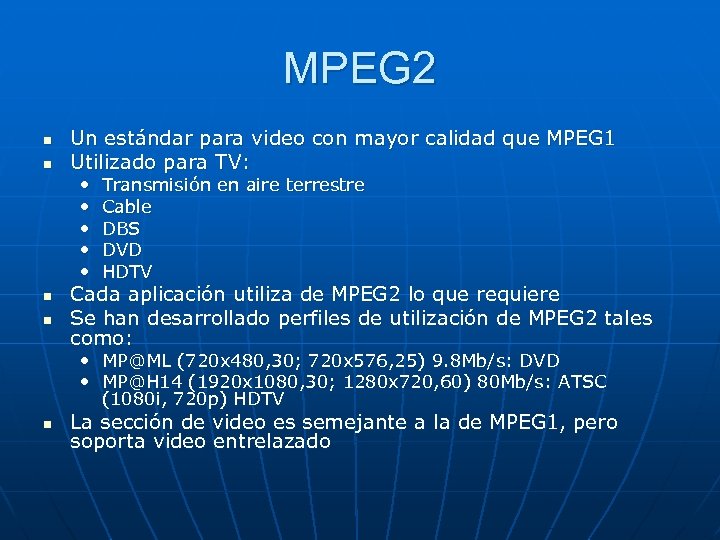 MPEG2

- Un estándar para video con mayor calidad que MPEG1
- Utilizado para TV:
  - Transmisión en aire terrestre
  - Cable
  - DBS
  - DVD
  - HDTV
- Cada aplicación utiliza de MPEG2 lo que requiere
- Se han desarrollado perfiles de utilización de MPEG2 tales como:
  - MP@ML (720x480,30; 720x576,25) 9.8Mb/s: DVD
  - MP@H14 (1920x1080,30; 1280x720,60) 80Mb/s: ATSC (1080i, 720p) HDTV
- La sección de video es semejante a la de MPEG1, pero soporta video entrelazado